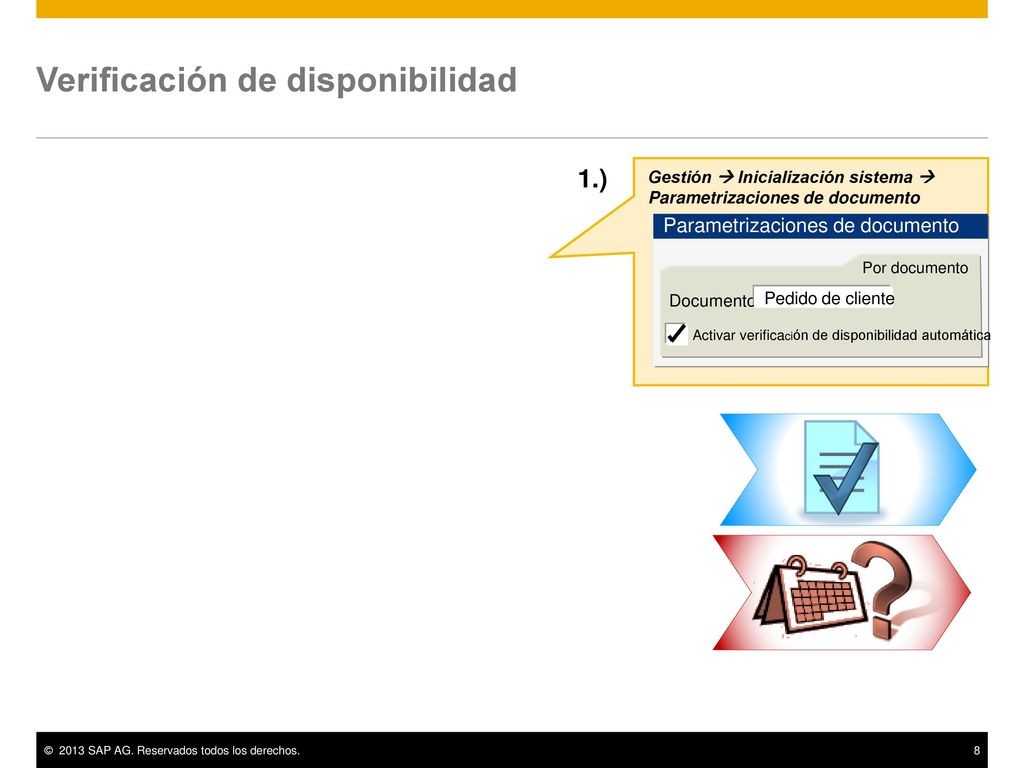 Verificación de disponibilidad

1.)

Gestión → Inicialización sistema → Parametrizaciones de documento

Parametrizaciones de documento

Por documento

Documento Pedido de cliente

✓ Activar verificación de disponibilidad automática

© 2013 SAP AG. Reservados todos los derechos.

8